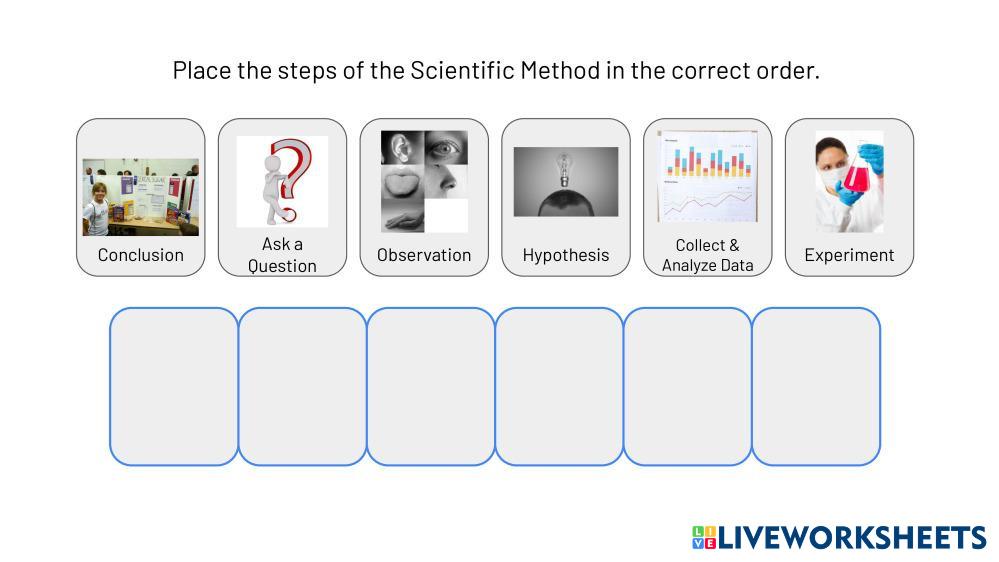 Place the steps of the Scientific Method in the correct order.

Conclusion

Ask a Question

Observation

Hypothesis

Collect & Analyze Data

Experiment

LIVEWORKSHEETS